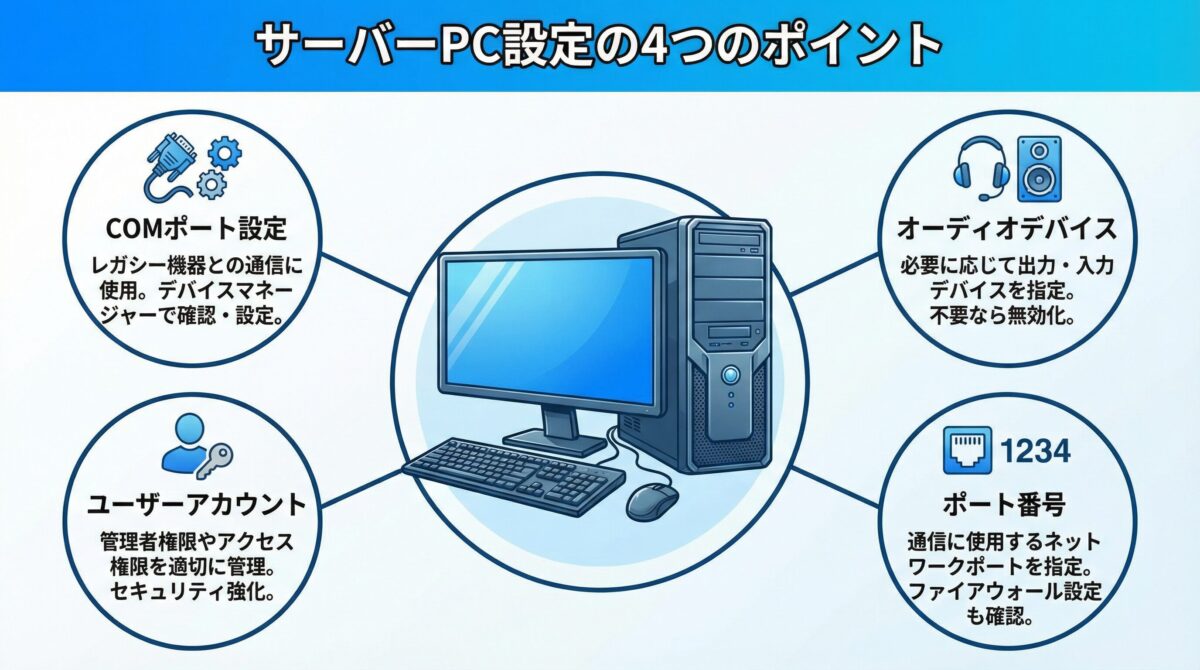 サーバーPC設定の4つのポイント

COMポート設定

レガシー機器との通信に使用。デバイスマネージャーで確認・設定。

オーディオデバイス

必要に応じて出力・入力デバイスを指定。不要なら無効化。

ユーザーアカウント

管理者権限やアクセス権限を適切に管理。セキュリティ強化。

1234

ポート番号

通信に使用するネットワークポートを指定。ファイアウォール設定も確認。